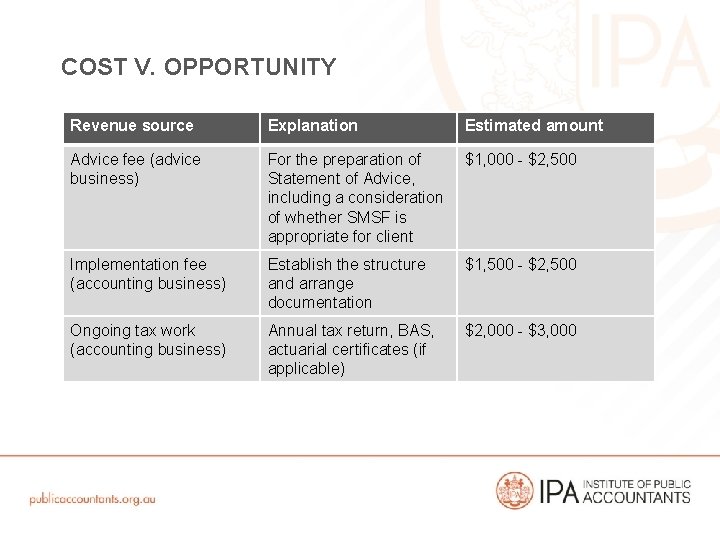 COST V. OPPORTUNITY

| Revenue source | Explanation | Estimated amount |
|---|---|---|
| Advice fee (advice business) | For the preparation of Statement of Advice, including a consideration of whether SMSF is appropriate for client | \$1,000 - \$2,500 |
| Implementation fee (accounting business) | Establish the structure and arrange documentation | \$1,500 - \$2,500 |
| Ongoing tax work (accounting business) | Annual tax return, BAS, actuarial certificates (if applicable) | \$2,000 - \$3,000 |

publicaccountants.org.au

IPA INSTITUTE OF PUBLIC ACCOUNTANTS